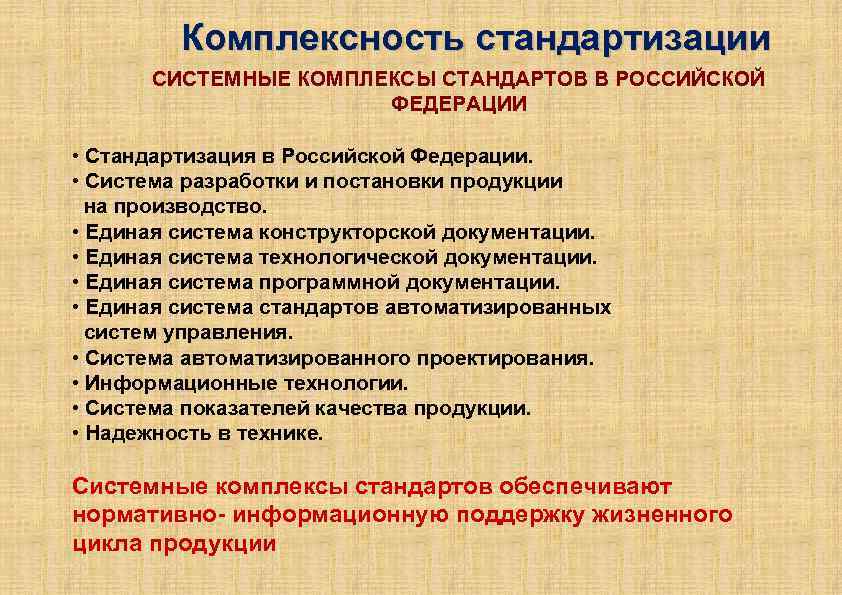 Комплексность стандартизации

СИСТЕМНЫЕ КОМПЛЕКСЫ СТАНДАРТОВ В РОССИЙСКОЙ ФЕДЕРАЦИИ

• Стандартизация в Российской Федерации.
• Система разработки и постановки продукции на производство.
• Единая система конструкторской документации.
• Единая система технологической документации.
• Единая система программной документации.
• Единая система стандартов автоматизированных систем управления.
• Система автоматизированного проектирования.
• Информационные технологии.
• Система показателей качества продукции.
• Надежность в технике.

Системные комплексы стандартов обеспечивают нормативно- информационную поддержку жизненного цикла продукции